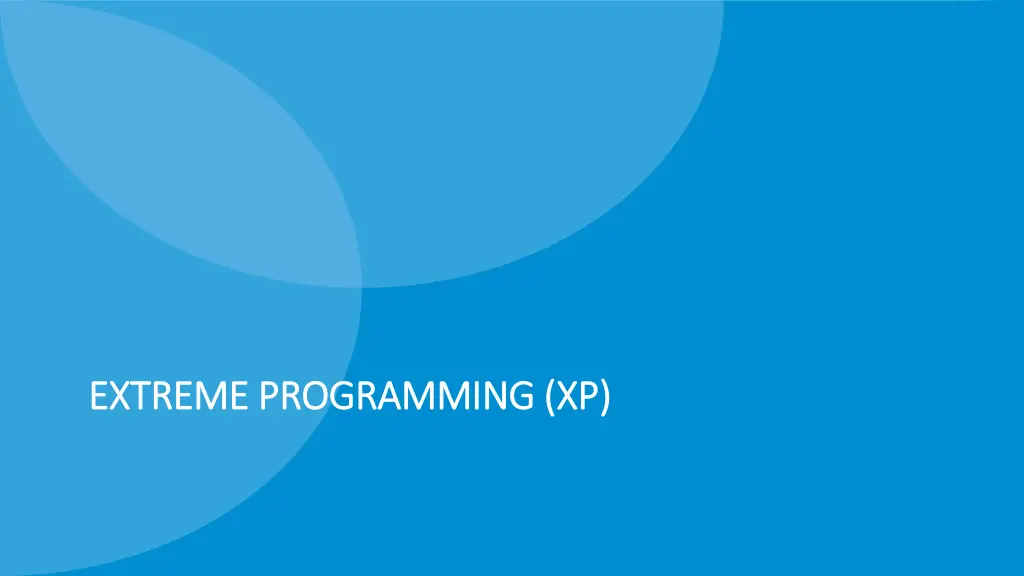 EXTREME PROGRAMMING (XP)